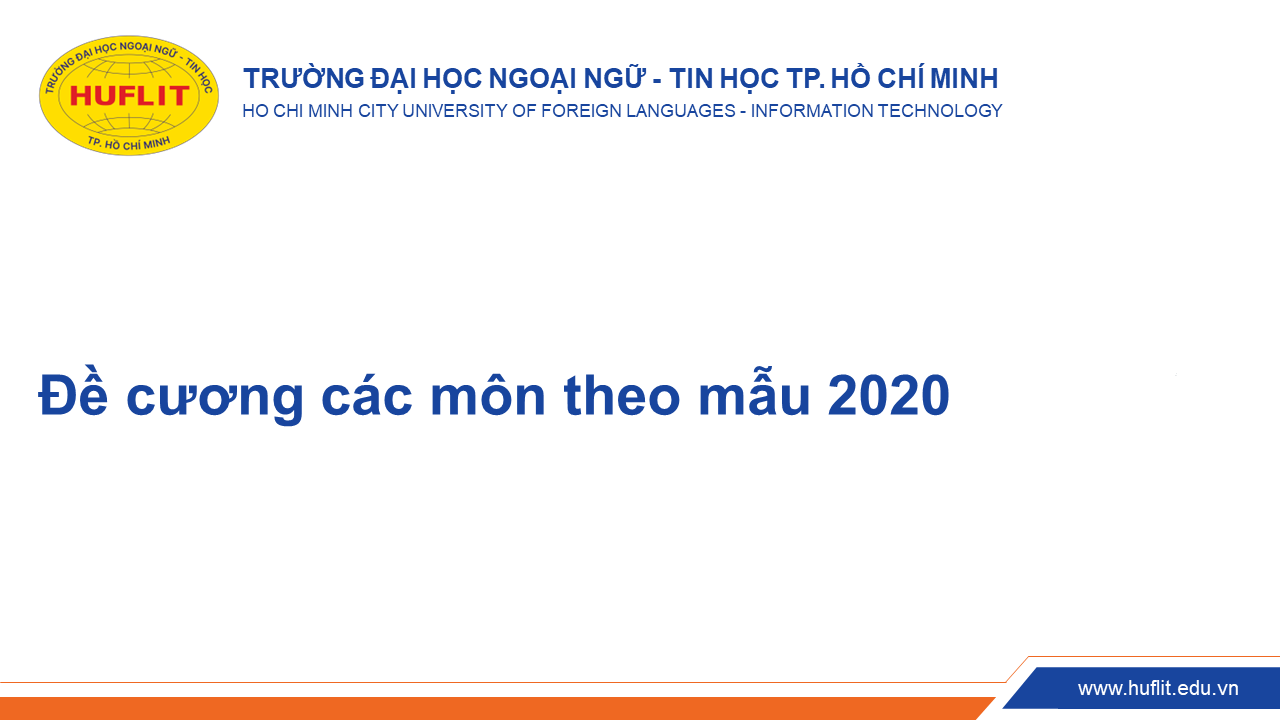 TRƯỜNG ĐẠI HỌC NGOẠI NGỮ - TIN HỌC
HUFLIT
TP. HỒ CHÍ MINH

TRƯỜNG ĐẠI HỌC NGOẠI NGỮ - TIN HỌC TP. HỒ CHÍ MINH
HO CHI MINH CITY UNIVERSITY OF FOREIGN LANGUAGES - INFORMATION TECHNOLOGY

Đề cương các môn theo mẫu 2020

www.huflit.edu.vn